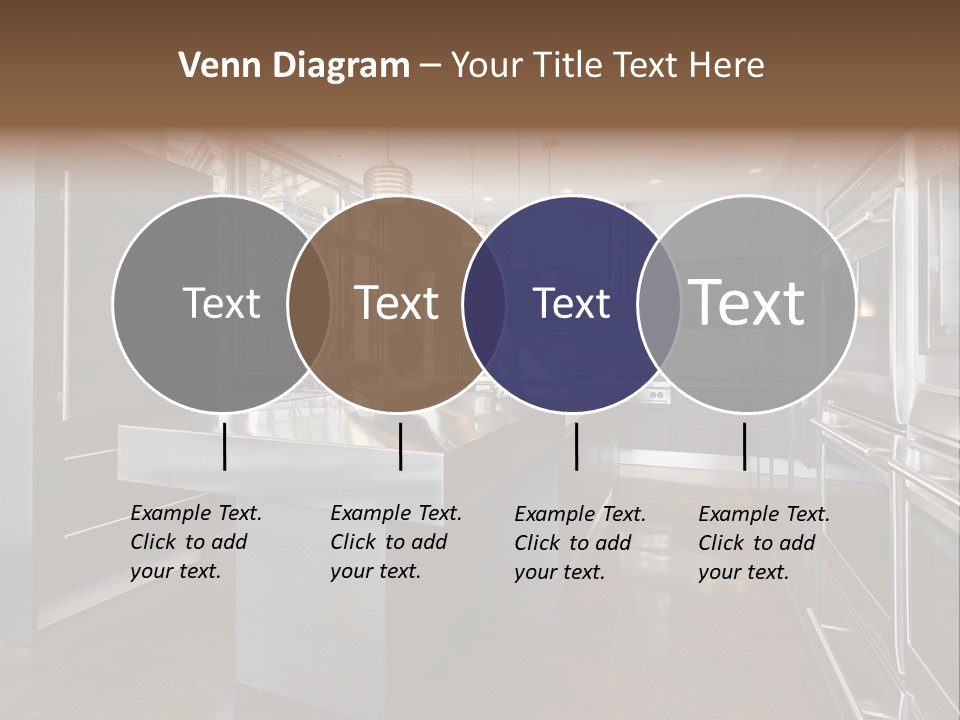 Venn Diagram – Your Title Text Here

Text

Text

Text

Text

Example Text. Click to add your text.

Example Text. Click to add your text.

Example Text. Click to add your text.

Example Text. Click to add your text.